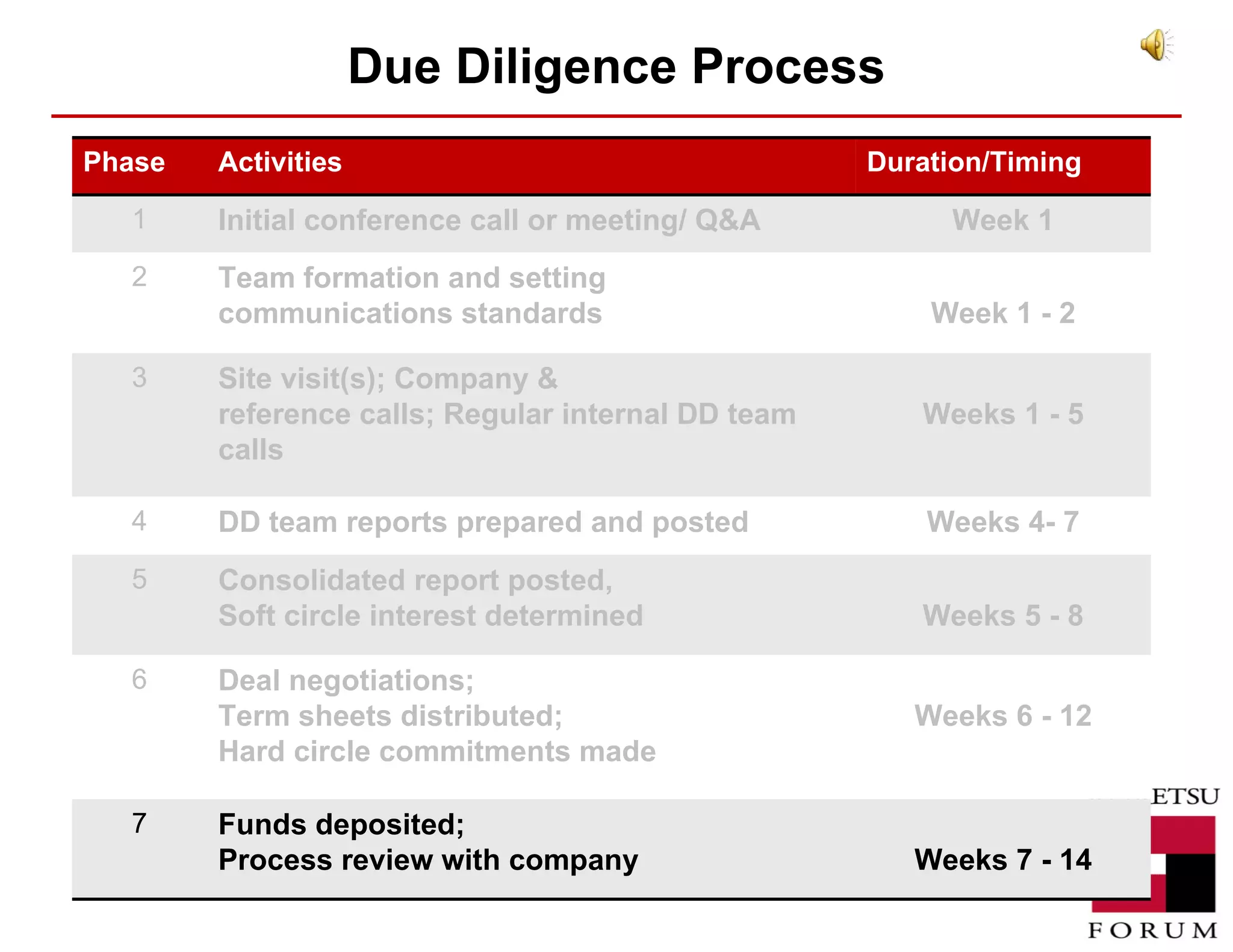 Due Diligence Process

| Phase | Activities | Duration/Timing |
|---|---|---|
| 1 | Initial conference call or meeting/ Q&A | Week 1 |
| 2 | Team formation and setting communications standards | Week 1 - 2 |
| 3 | Site visit(s); Company & reference calls; Regular internal DD team calls | Weeks 1 - 5 |
| 4 | DD team reports prepared and posted | Weeks 4- 7 |
| 5 | Consolidated report posted, Soft circle interest determined | Weeks 5 - 8 |
| 6 | Deal negotiations; Term sheets distributed; Hard circle commitments made | Weeks 6 - 12 |
| 7 | Funds deposited; Process review with company | Weeks 7 - 14 |

ETSU
FORUM